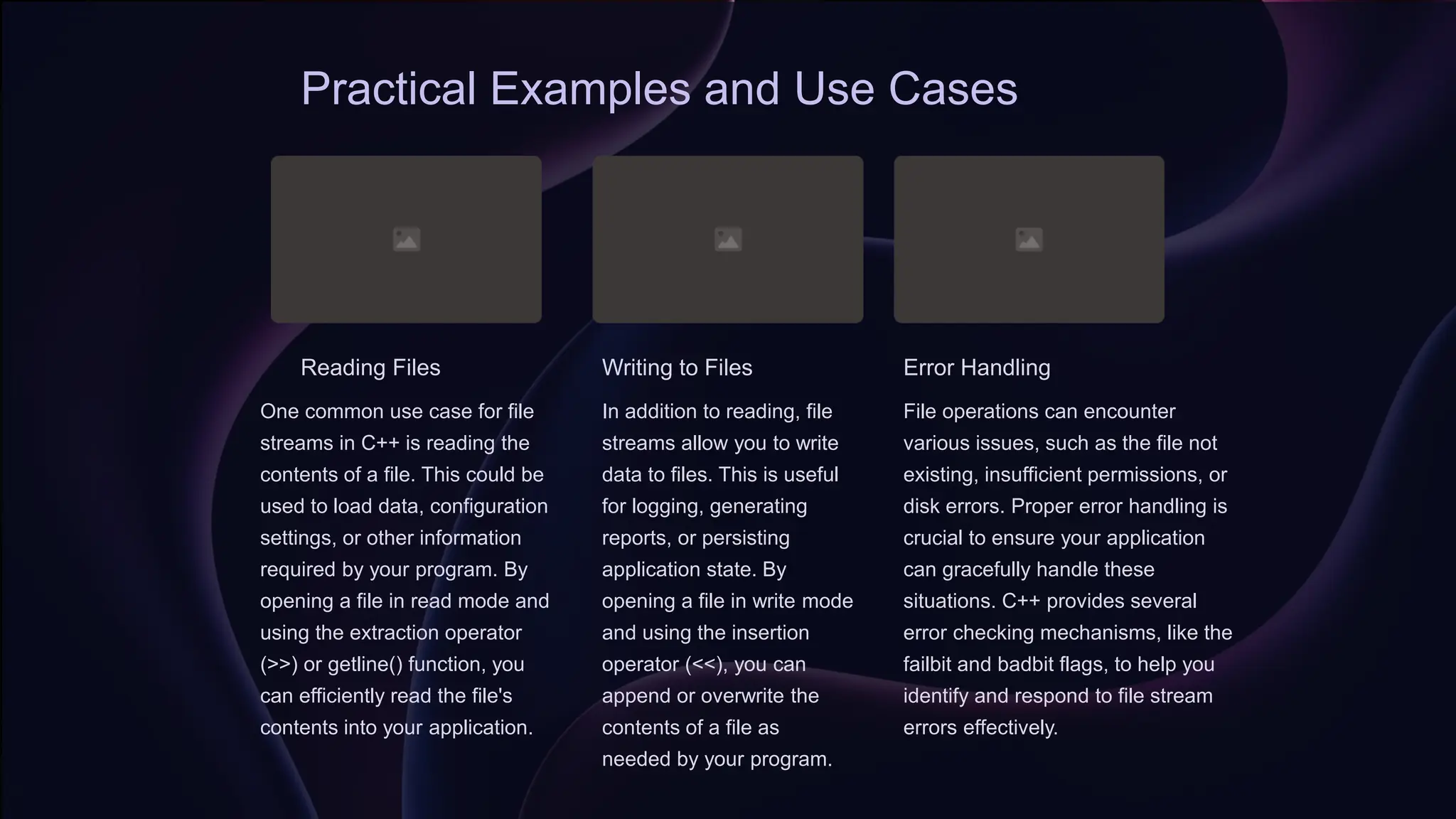 Practical Examples and Use Cases

Reading Files

One common use case for file streams in C++ is reading the contents of a file. This could be used to load data, configuration settings, or other information required by your program. By opening a file in read mode and using the extraction operator (>>) or getline() function, you can efficiently read the file's contents into your application.

Writing to Files

In addition to reading, file streams allow you to write data to files. This is useful for logging, generating reports, or persisting application state. By opening a file in write mode and using the insertion operator (<<), you can append or overwrite the contents of a file as needed by your program.

Error Handling

File operations can encounter various issues, such as the file not existing, insufficient permissions, or disk errors. Proper error handling is crucial to ensure your application can gracefully handle these situations. C++ provides several error checking mechanisms, like the failbit and badbit flags, to help you identify and respond to file stream errors effectively.